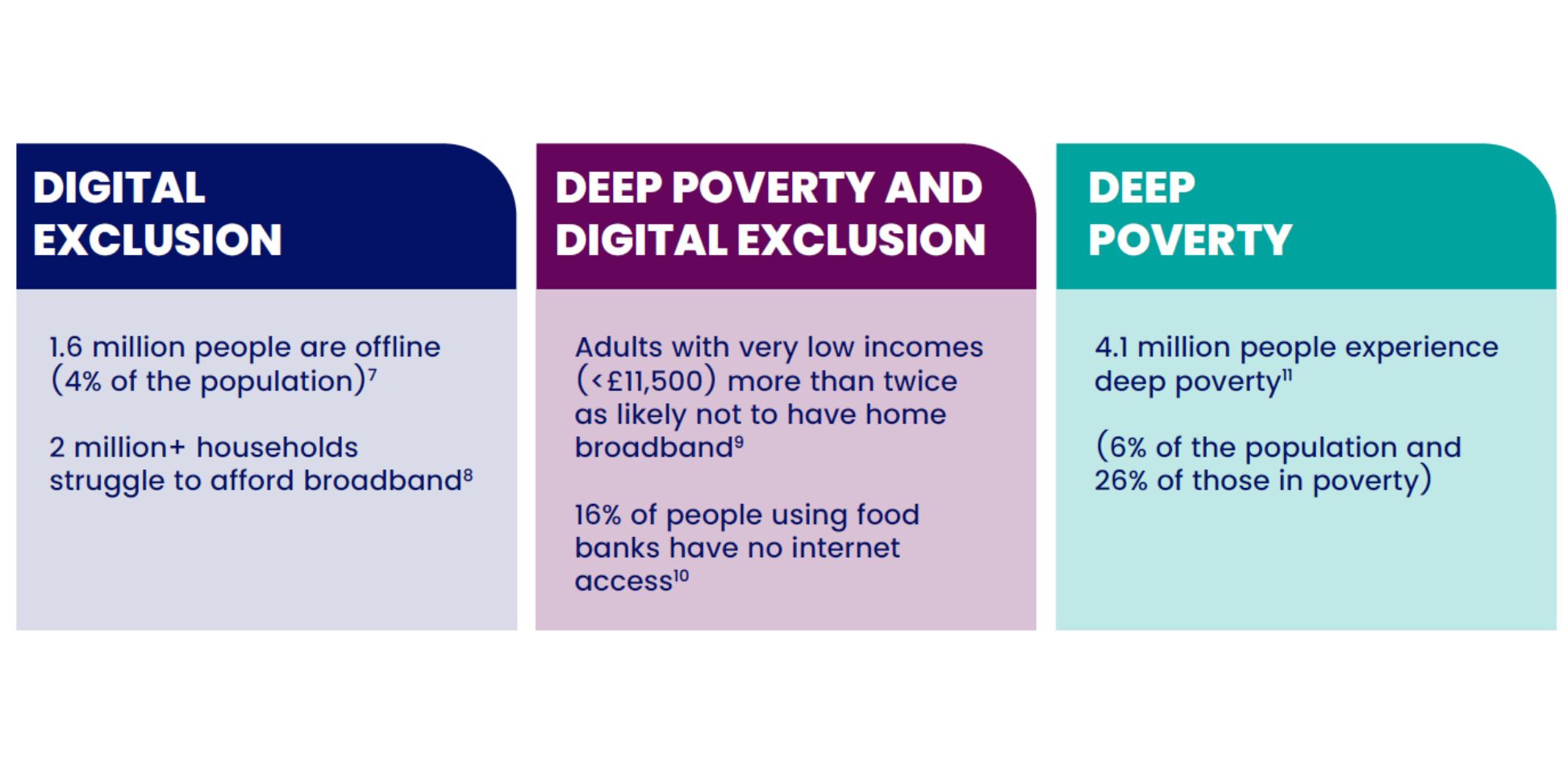 DIGITAL EXCLUSION

1.6 million people are offline (4% of the population)$^7$

2 million+ households struggle to afford broadband$^8$

DEEP POVERTY AND DIGITAL EXCLUSION

Adults with very low incomes (<£11,500) more than twice as likely not to have home broadband$^9$

16% of people using food banks have no internet access$^{10}$

DEEP POVERTY

4.1 million people experience deep poverty$^{11}$

(6% of the population and 26% of those in poverty)